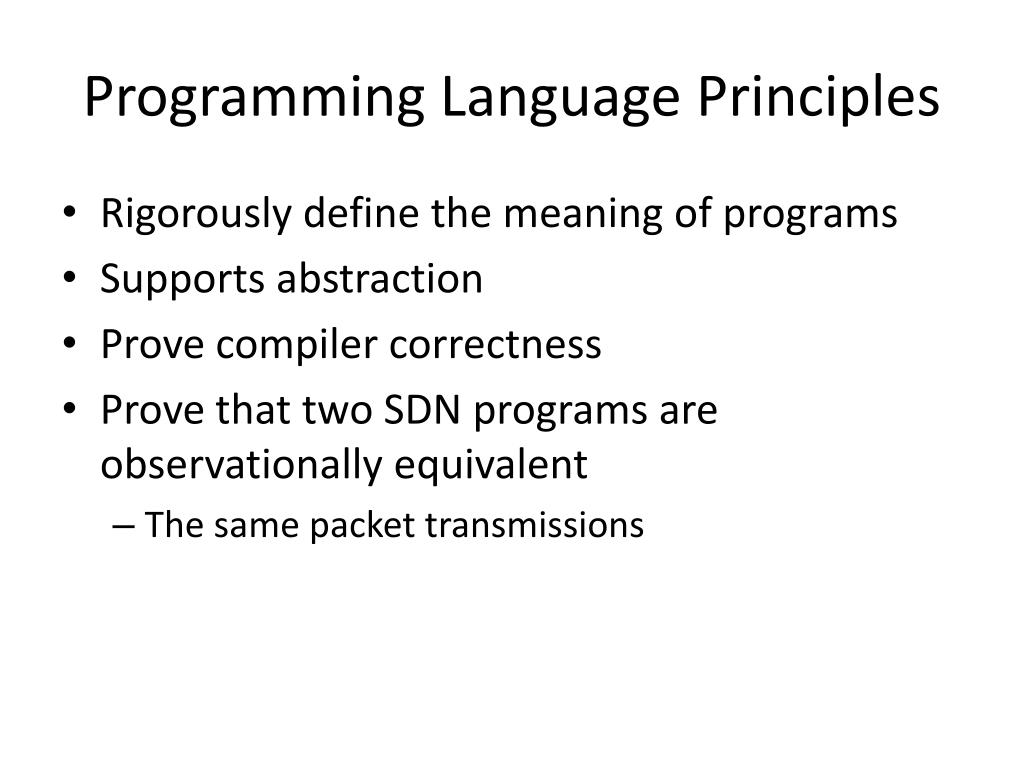 Programming Language Principles

• Rigorously define the meaning of programs
• Supports abstraction
• Prove compiler correctness
• Prove that two SDN programs are observationally equivalent
  – The same packet transmissions